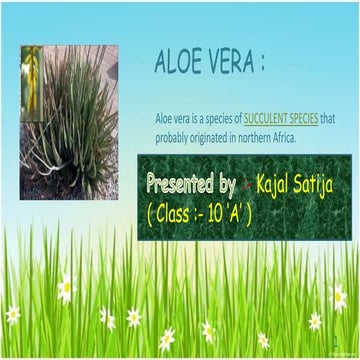 ALOE VERA :

Aloe vera is a species of SUCCULENT SPECIES that probably originated in northern Africa.

Presented by :- Kajal Satija ( Class :- 10 'A' )

1